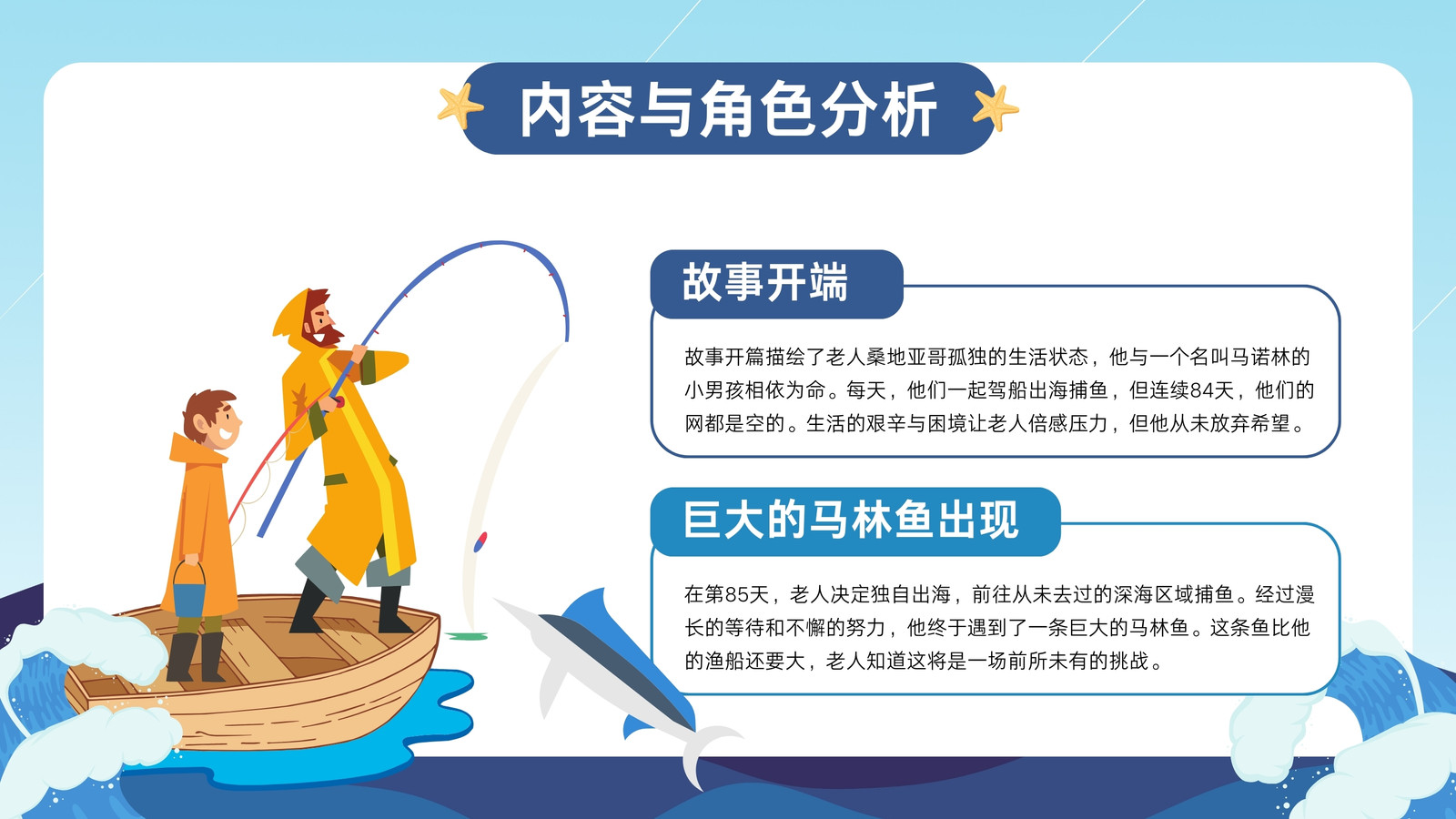 内容与角色分析

故事开端

故事开篇描绘了老人桑地亚哥孤独的生活状态，他与一个名叫马诺林的小男孩相依为命。每天，他们一起驾船出海捕鱼，但连续84天，他们的网都是空的。生活的艰辛与困境让老人倍感压力，但他从未放弃希望。

巨大的马林鱼出现

在第85天，老人决定独自出海，前往从未去过的深海区域捕鱼。经过漫长的等待和不懈的努力，他终于遇到了一条巨大的马林鱼。这条鱼比他的渔船还要大，老人知道这将是一场前所未有的挑战。